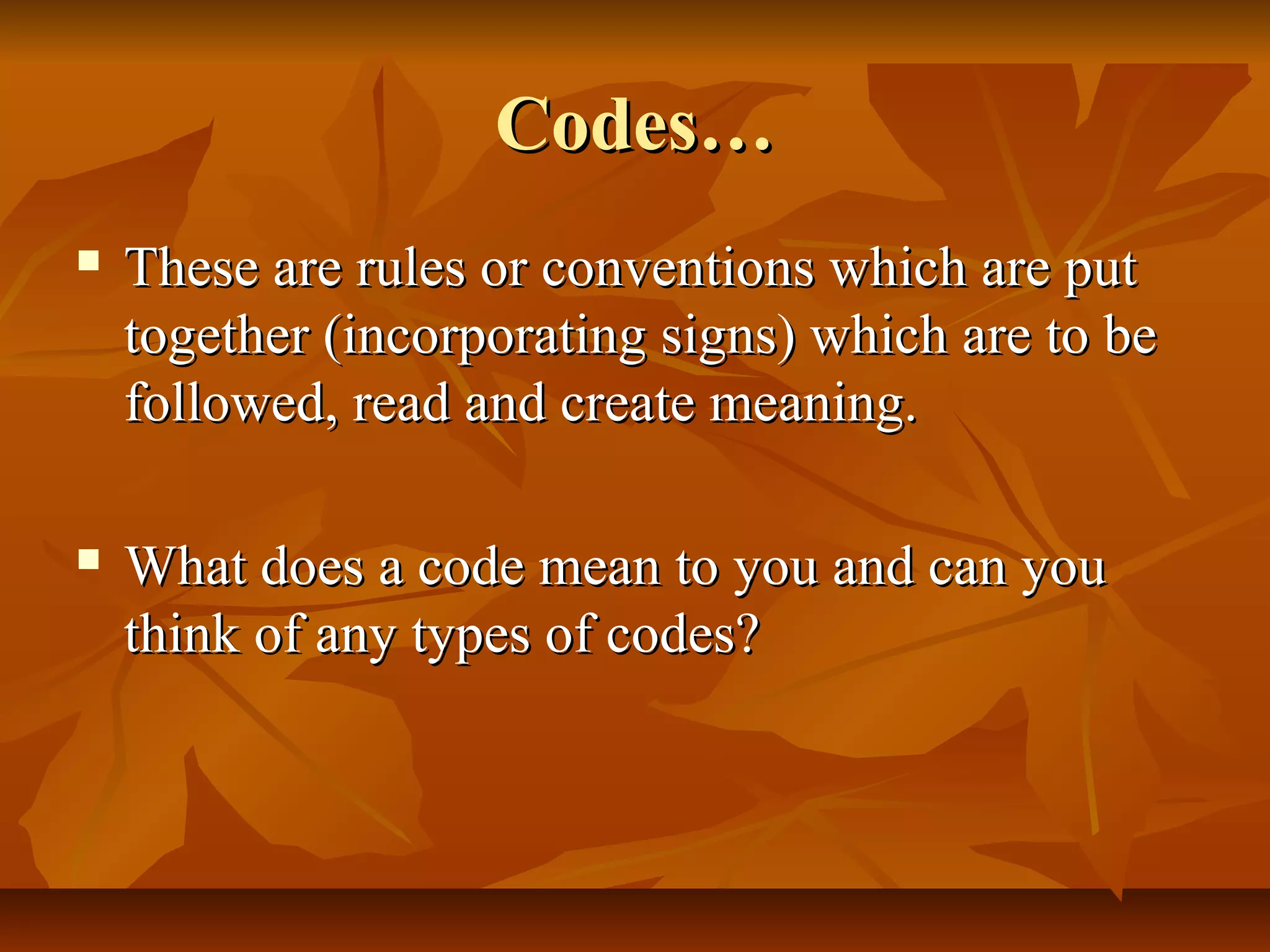 Codes…

▪ These are rules or conventions which are put together (incorporating signs) which are to be followed, read and create meaning.

▪ What does a code mean to you and can you think of any types of codes?